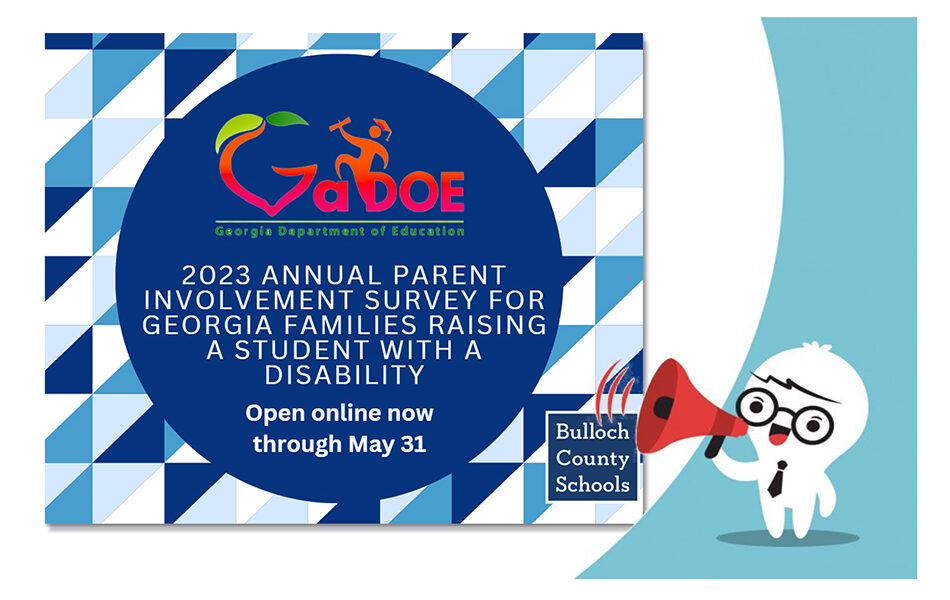 GaDOE
Georgia Department of Education

2023 ANNUAL PARENT INVOLVEMENT SURVEY FOR GEORGIA FAMILIES RAISING A STUDENT WITH A DISABILITY

Open online now through May 31

Bulloch County Schools